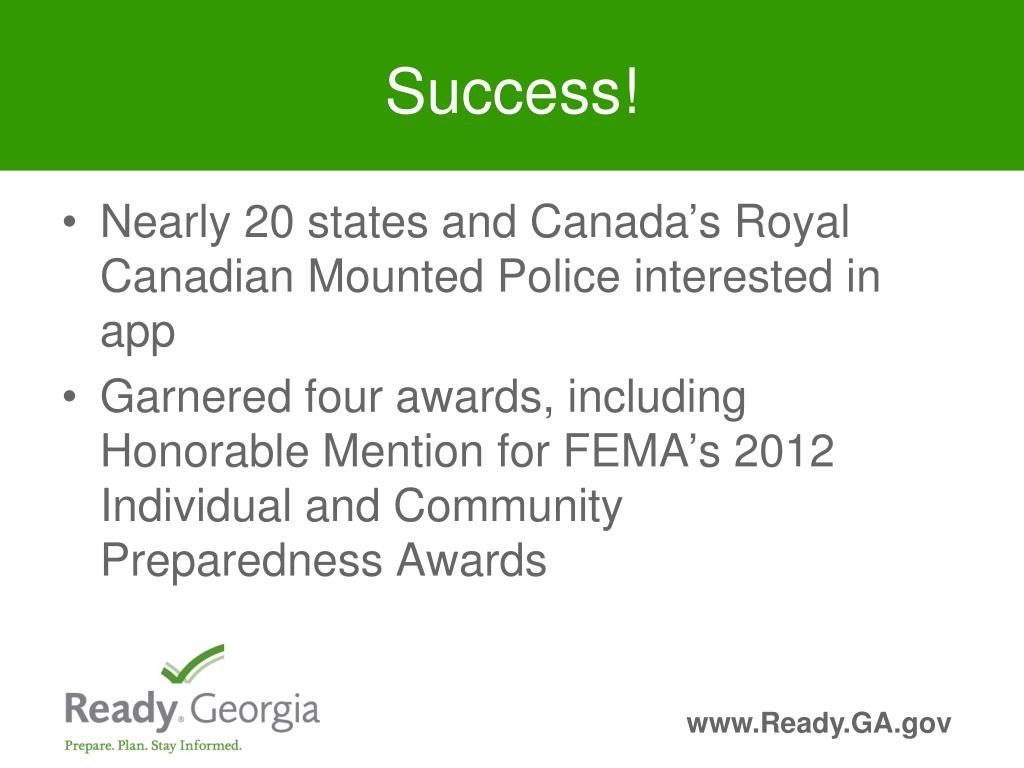 Success!

• Nearly 20 states and Canada’s Royal Canadian Mounted Police interested in app

• Garnered four awards, including Honorable Mention for FEMA’s 2012 Individual and Community Preparedness Awards

Ready. Georgia
Prepare. Plan. Stay Informed.

www.Ready.GA.gov